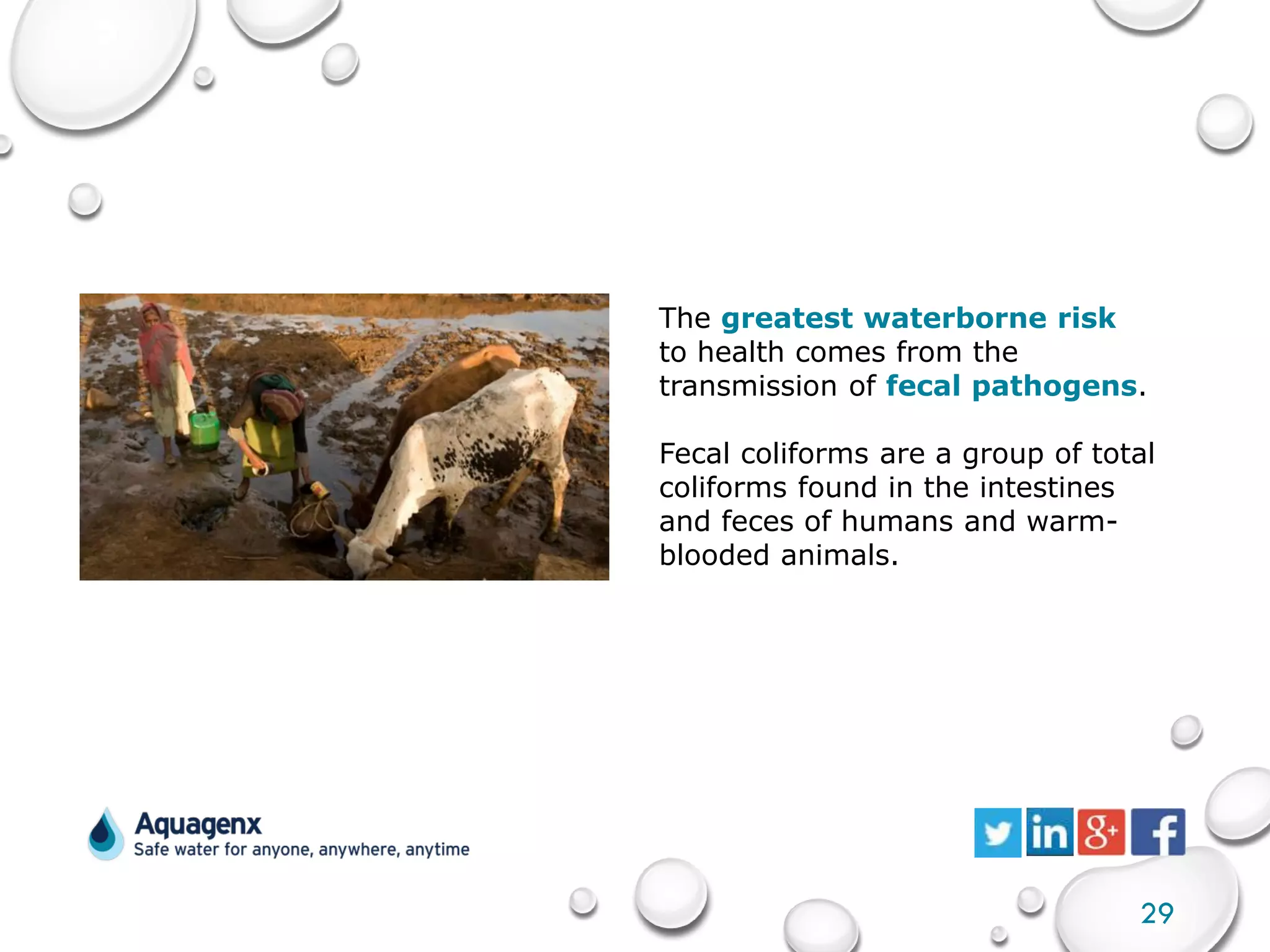 The greatest waterborne risk to health comes from the transmission of fecal pathogens.

Fecal coliforms are a group of total coliforms found in the intestines and feces of humans and warm-blooded animals.

Aquagenx
Safe water for anyone, anywhere, anytime

in g+ f

29